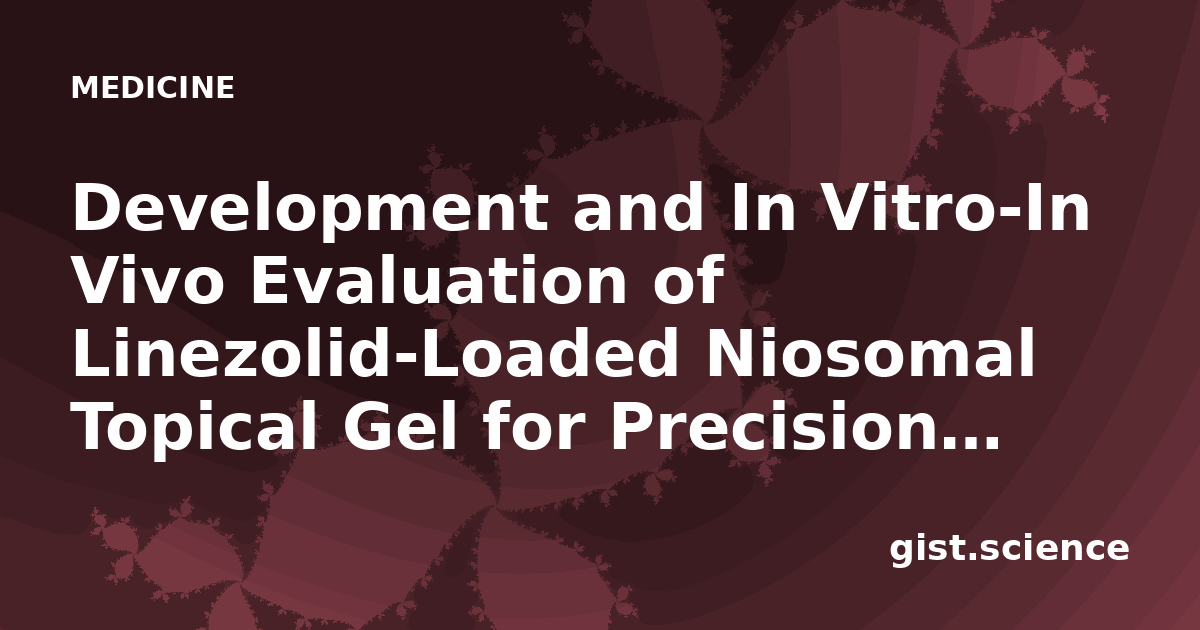 MEDICINE

Development and In Vitro-In Vivo Evaluation of Linezolid-Loaded Niosomal Topical Gel for Precision…

gist.science